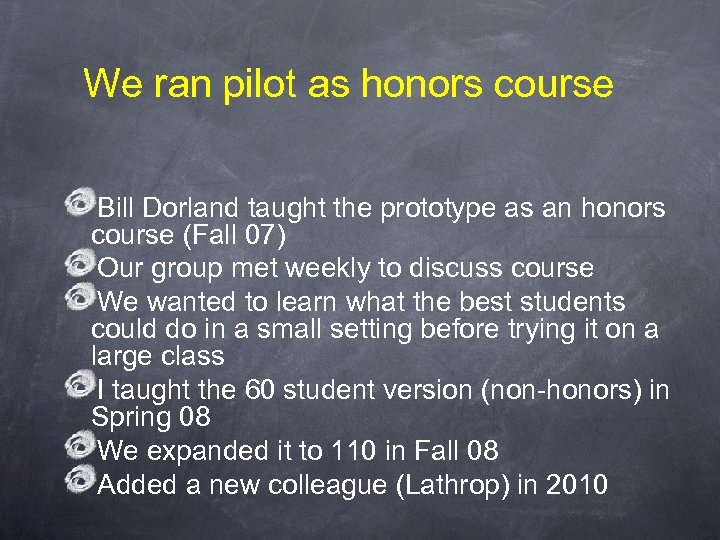 We ran pilot as honors course

Bill Dorland taught the prototype as an honors course (Fall 07)

Our group met weekly to discuss course

We wanted to learn what the best students could do in a small setting before trying it on a large class

I taught the 60 student version (non-honors) in Spring 08

We expanded it to 110 in Fall 08

Added a new colleague (Lathrop) in 2010